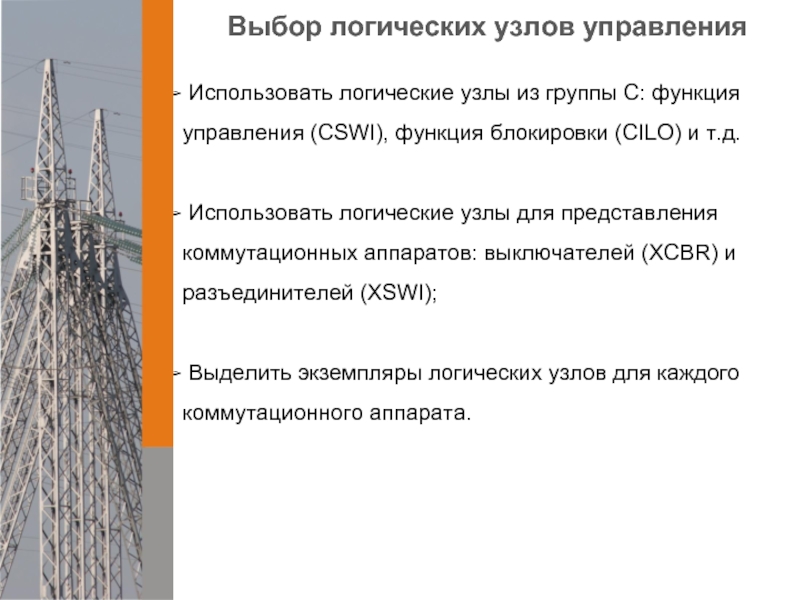 Выбор логических узлов управления

- Использовать логические узлы из группы С: функция управления (CSWI), функция блокировки (CILO) и т.д.

- Использовать логические узлы для представления коммутационных аппаратов: выключателей (XCBR) и разъединителей (XSWI);

- Выделить экземпляры логических узлов для каждого коммутационного аппарата.